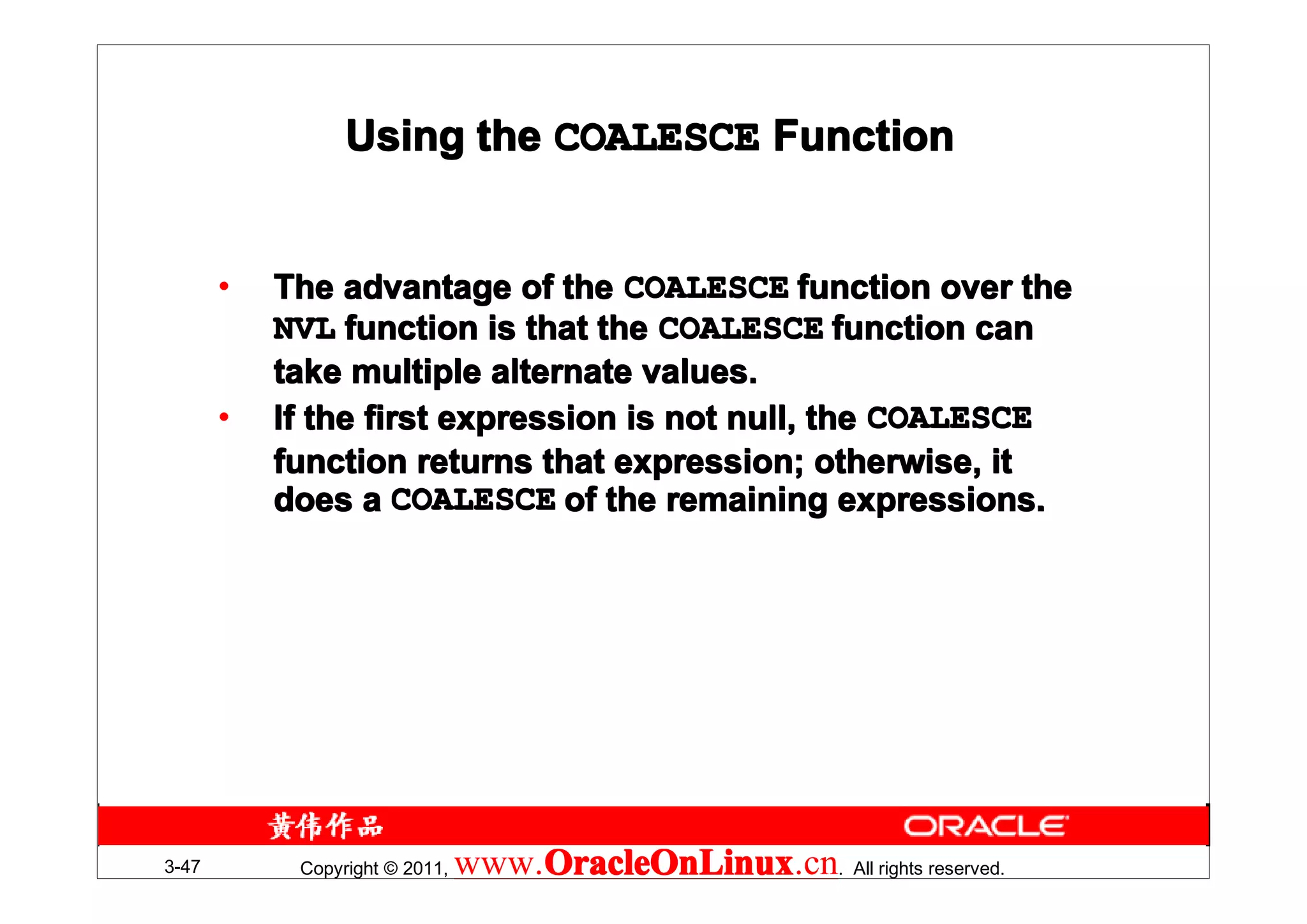 Using the COALESCE Function

• The advantage of the COALESCE function over the NVL function is that the COALESCE function can take multiple alternate values.
• If the first expression is not null, the COALESCE function returns that expression; otherwise, it does a COALESCE of the remaining expressions.

黄伟作品

ORACLE

3-47

Copyright © 2011, www.OracleOnLinux.cn. All rights reserved.